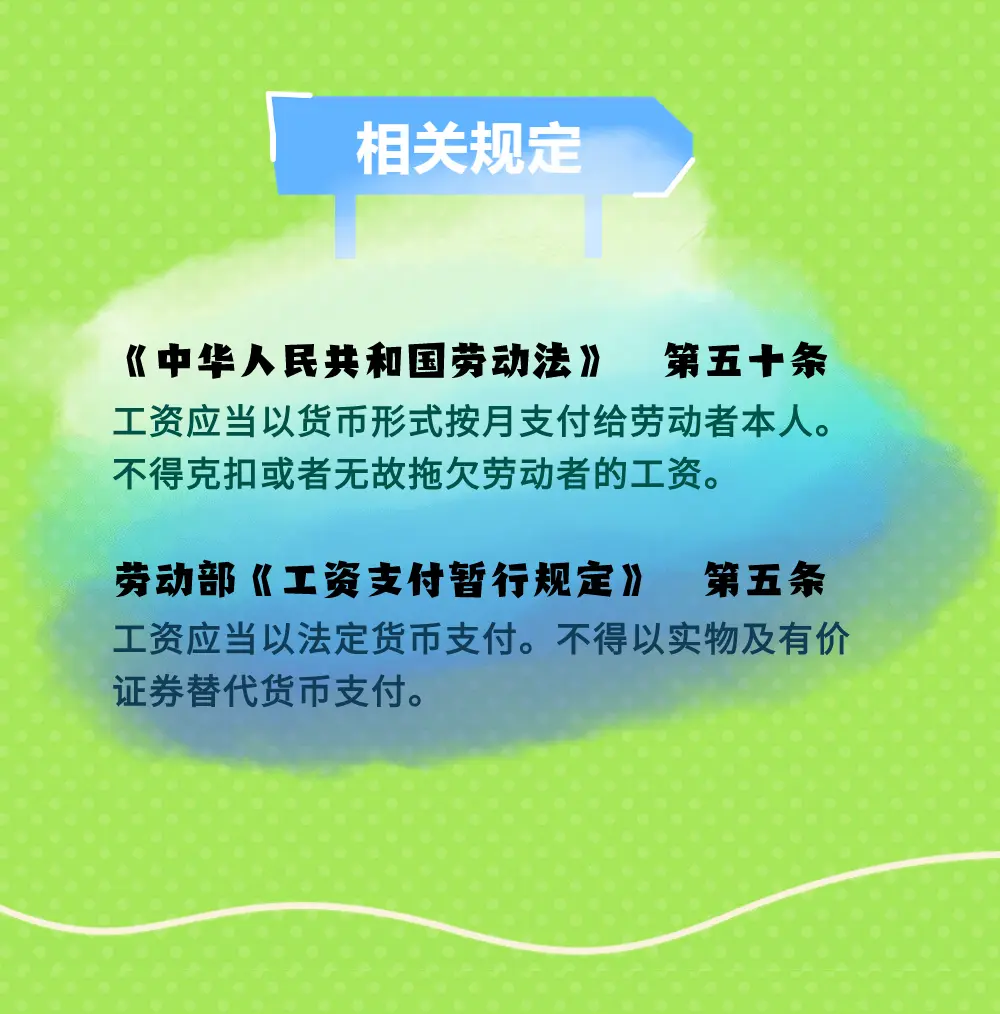 相关规定

《中华人民共和国劳动法》 第五十条

工资应当以货币形式按月支付给劳动者本人。不得克扣或者无故拖欠劳动者的工资。

劳动部《工资支付暂行规定》 第五条

工资应当以法定货币支付。不得以实物及有价证券替代货币支付。